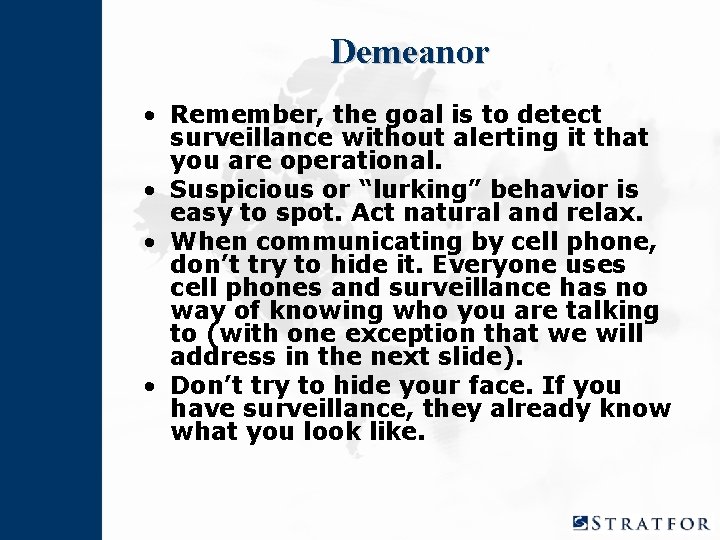 Demeanor

• Remember, the goal is to detect surveillance without alerting it that you are operational.
• Suspicious or “lurking” behavior is easy to spot. Act natural and relax.
• When communicating by cell phone, don’t try to hide it. Everyone uses cell phones and surveillance has no way of knowing who you are talking to (with one exception that we will address in the next slide).
• Don’t try to hide your face. If you have surveillance, they already know what you look like.

STRATFOR